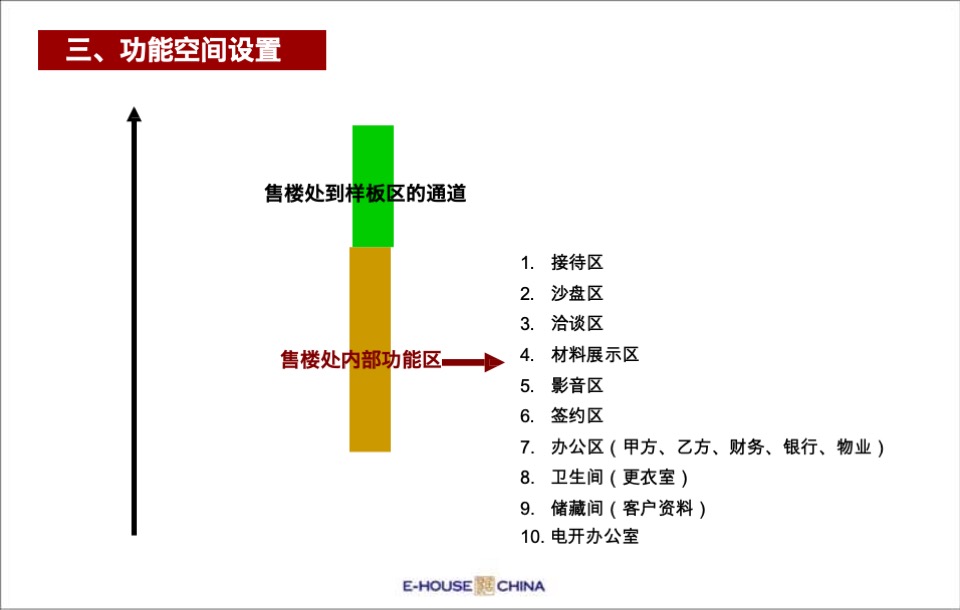 三、功能空间设置

售楼处到样板区的通道

售楼处内部功能区

1. 接待区
2. 沙盘区
3. 洽谈区
4. 材料展示区
5. 影音区
6. 签约区
7. 办公区（甲方、乙方、财务、银行、物业）
8. 卫生间（更衣室）
9. 储藏间（客户资料）
10. 电开办公室

E-HOUSE CHINA